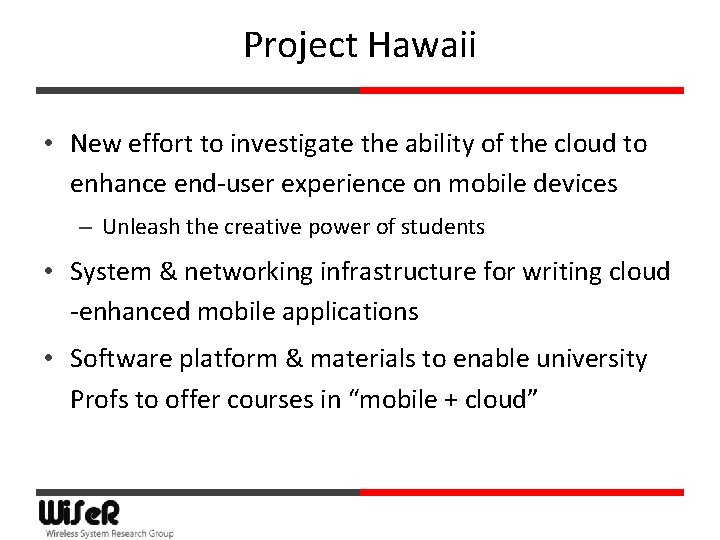 Project Hawaii

• New effort to investigate the ability of the cloud to enhance end-user experience on mobile devices
  – Unleash the creative power of students
• System & networking infrastructure for writing cloud -enhanced mobile applications
• Software platform & materials to enable university Profs to offer courses in “mobile + cloud”

WiSeR
Wireless System Research Group